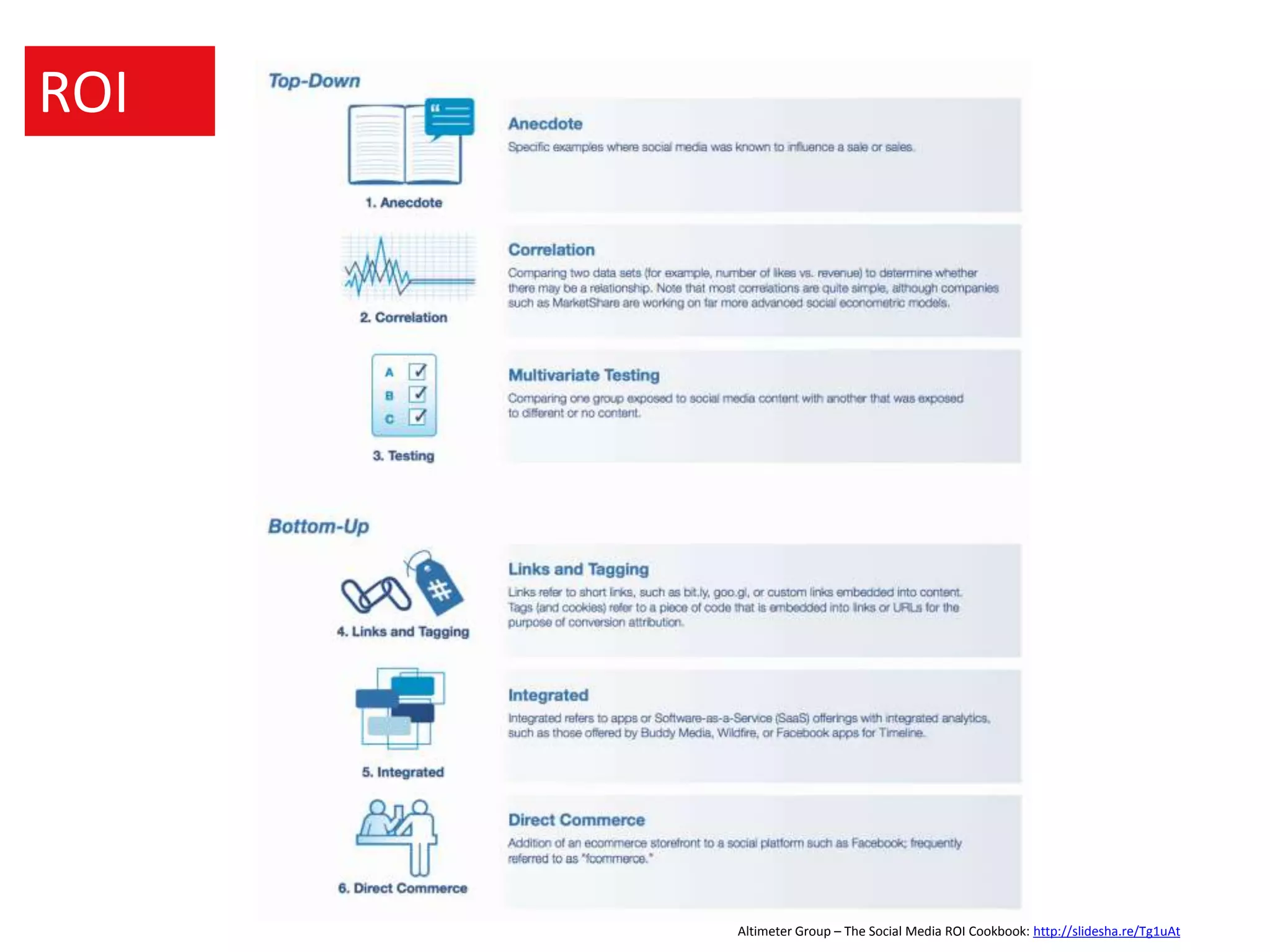 ROI

Top-Down

1. Anecdote

Anecdote
Specific examples where social media was known to influence a sale or sales.

2. Correlation

Correlation
Comparing two data sets (for example, number of likes vs. revenue) to determine whether there may be a relationship. Note that most correlations are quite simple, although companies such as MarketShare are working on far more advanced social econometric models.

A
B
C

3. Testing

Multivariate Testing
Comparing one group exposed to social media content with another that was exposed to different or no content.

Bottom-Up

#

4. Links and Tagging

Links and Tagging
Links refer to short links, such as bit.ly, goo.gl, or custom links embedded into content. Tags (and cookies) refer to a piece of code that is embedded into links or URLs for the purpose of conversion attribution.

5. Integrated

Integrated
Integrated refers to apps or Software-as-a-Service (SaaS) offerings with integrated analytics, such as those offered by Buddy Media, Wildfire, or Facebook apps for Timeline.

6. Direct Commerce

Direct Commerce
Addition of an ecommerce storefront to a social platform such as Facebook; frequently referred to as "fcommerce."

Altimeter Group – The Social Media ROI Cookbook: http://slidesha.re/Tg1uAt